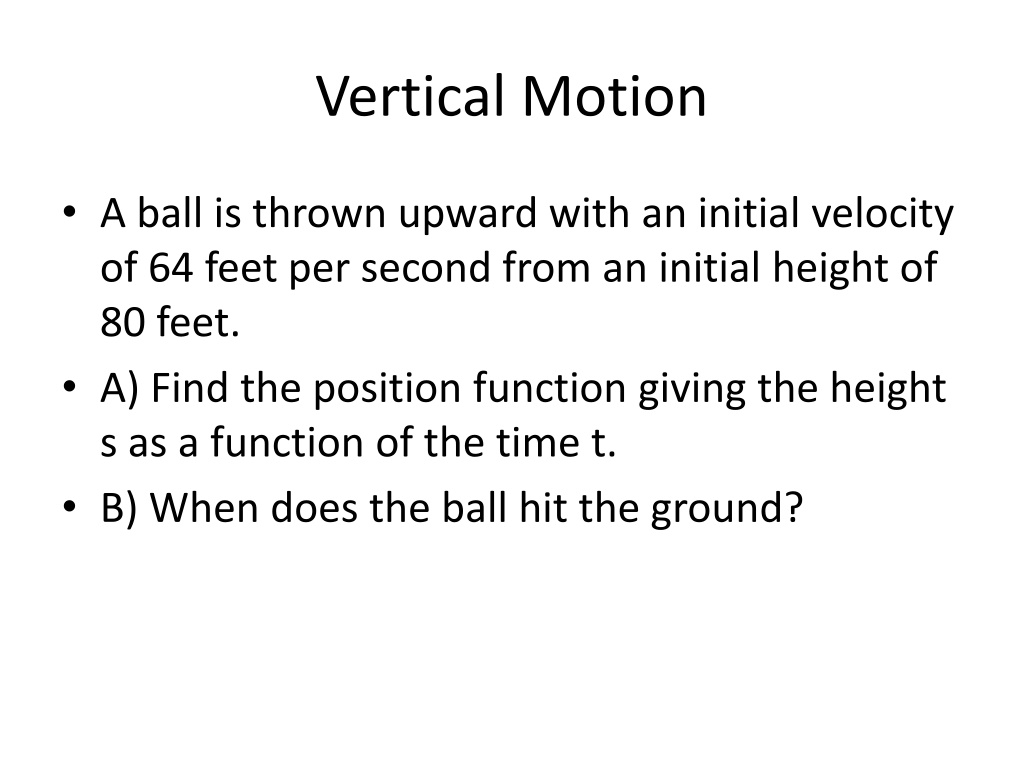 Vertical Motion

• A ball is thrown upward with an initial velocity of 64 feet per second from an initial height of 80 feet.

• A) Find the position function giving the height s as a function of the time t.

• B) When does the ball hit the ground?